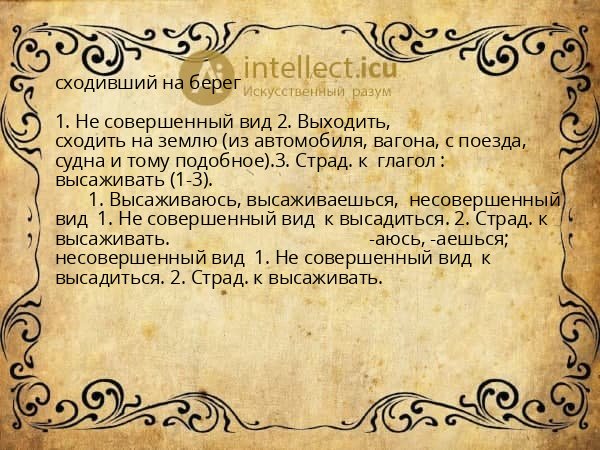 intellect.icu
Искусственный разум

сходивший на берег

1. Не совершенный вид 2. Выходить, сходить на землю (из автомобиля, вагона, с поезда, судна и тому подобное).3. Страд. к глагол : высаживать (1-3).

1. Высаживаюсь, высаживаешься, несовершенный вид 1. Не совершенный вид к высадиться. 2. Страд. к высаживать. -аюсь, -аешься; несовершенный вид 1. Не совершенный вид к высадиться. 2. Страд. к высаживать.